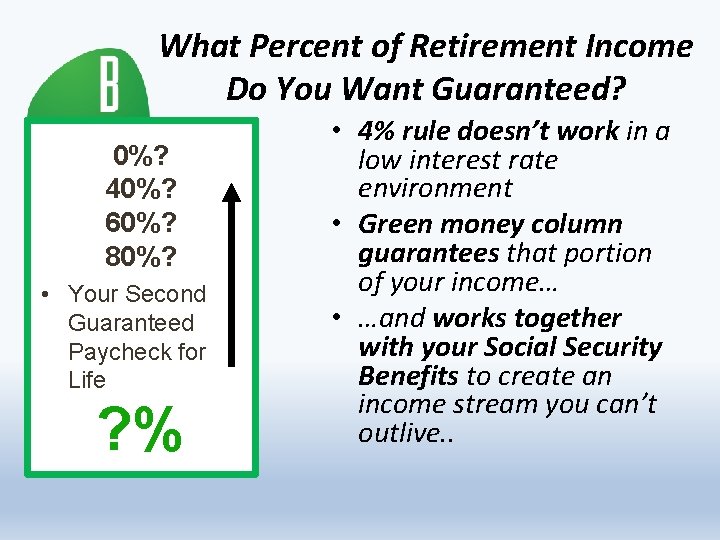 What Percent of Retirement Income Do You Want Guaranteed?

B

0%?
40%?
60%?
80%?

• Your Second Guaranteed Paycheck for Life

?%

• 4% rule doesn't work in a low interest rate environment
• Green money column guarantees that portion of your income…
• …and works together with your Social Security Benefits to create an income stream you can't outlive..